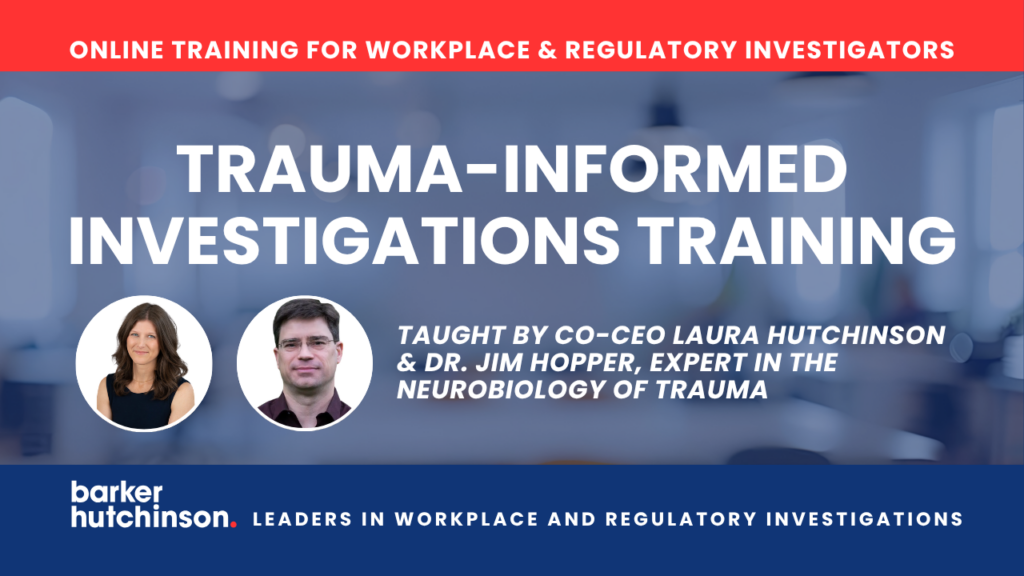 ONLINE TRAINING FOR WORKPLACE & REGULATORY INVESTIGATORS

TRAUMA-INFORMED INVESTIGATIONS TRAINING

TAUGHT BY CO-CEO LAURA HUTCHINSON & DR. JIM HOPPER, EXPERT IN THE NEUROBIOLOGY OF TRAUMA

barker
hutchinson.

LEADERS IN WORKPLACE AND REGULATORY INVESTIGATIONS